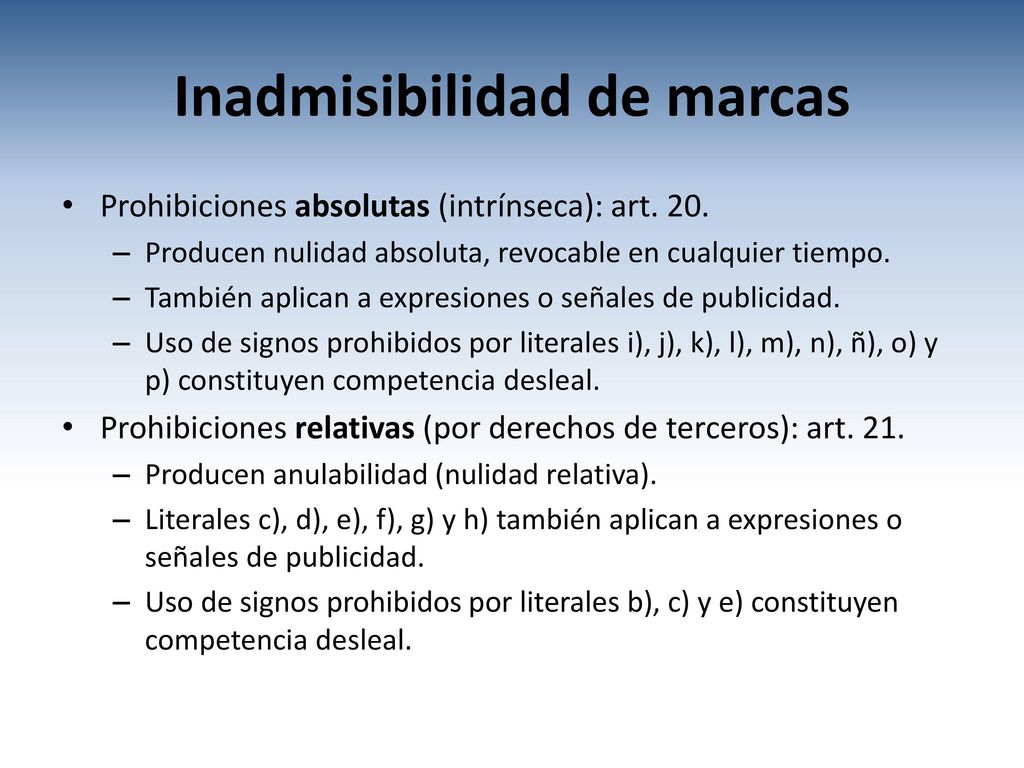 Inadmisibilidad de marcas

• Prohibiciones absolutas (intrínseca): art. 20.
– Producen nulidad absoluta, revocable en cualquier tiempo.
– También aplican a expresiones o señales de publicidad.
– Uso de signos prohibidos por literales i), j), k), l), m), n), ñ), o) y p) constituyen competencia desleal.

• Prohibiciones relativas (por derechos de terceros): art. 21.
– Producen anulabilidad (nulidad relativa).
– Literales c), d), e), f), g) y h) también aplican a expresiones o señales de publicidad.
– Uso de signos prohibidos por literales b), c) y e) constituyen competencia desleal.